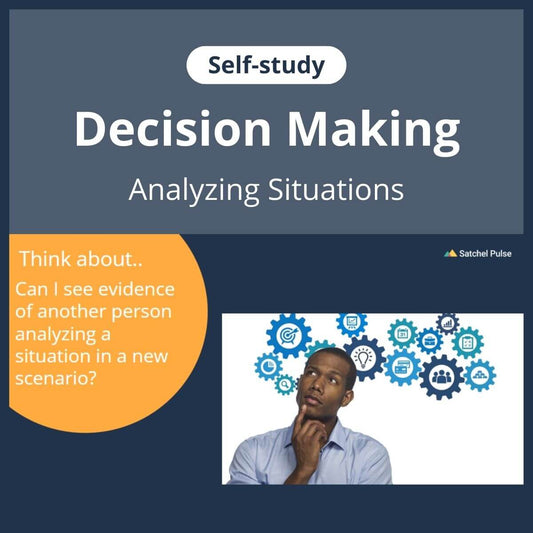 Self-study

Decision Making

Analyzing Situations

Think about..

Can I see evidence of another person analyzing a situation in a new scenario?

Satchel Pulse